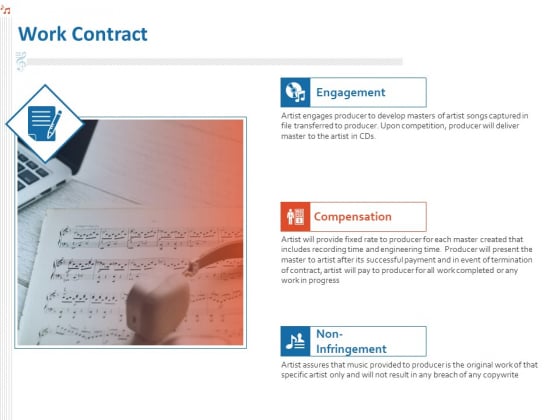 Work Contract

Engagement

Artist engages producer to develop masters of artist songs captured in file transferred to producer. Upon competition, producer will deliver master to the artist in CDs.

Compensation

Artist will provide fixed rate to producer for each master created that includes recording time and engineering time. Producer will present the master to artist after its successful payment and in event of termination of contract, artist will pay to producer for all work completed or any work in progress

Non-Infringement

Artist assures that music provided to producer is the original work of that specific artist only and will not result in any breach of any copywrite